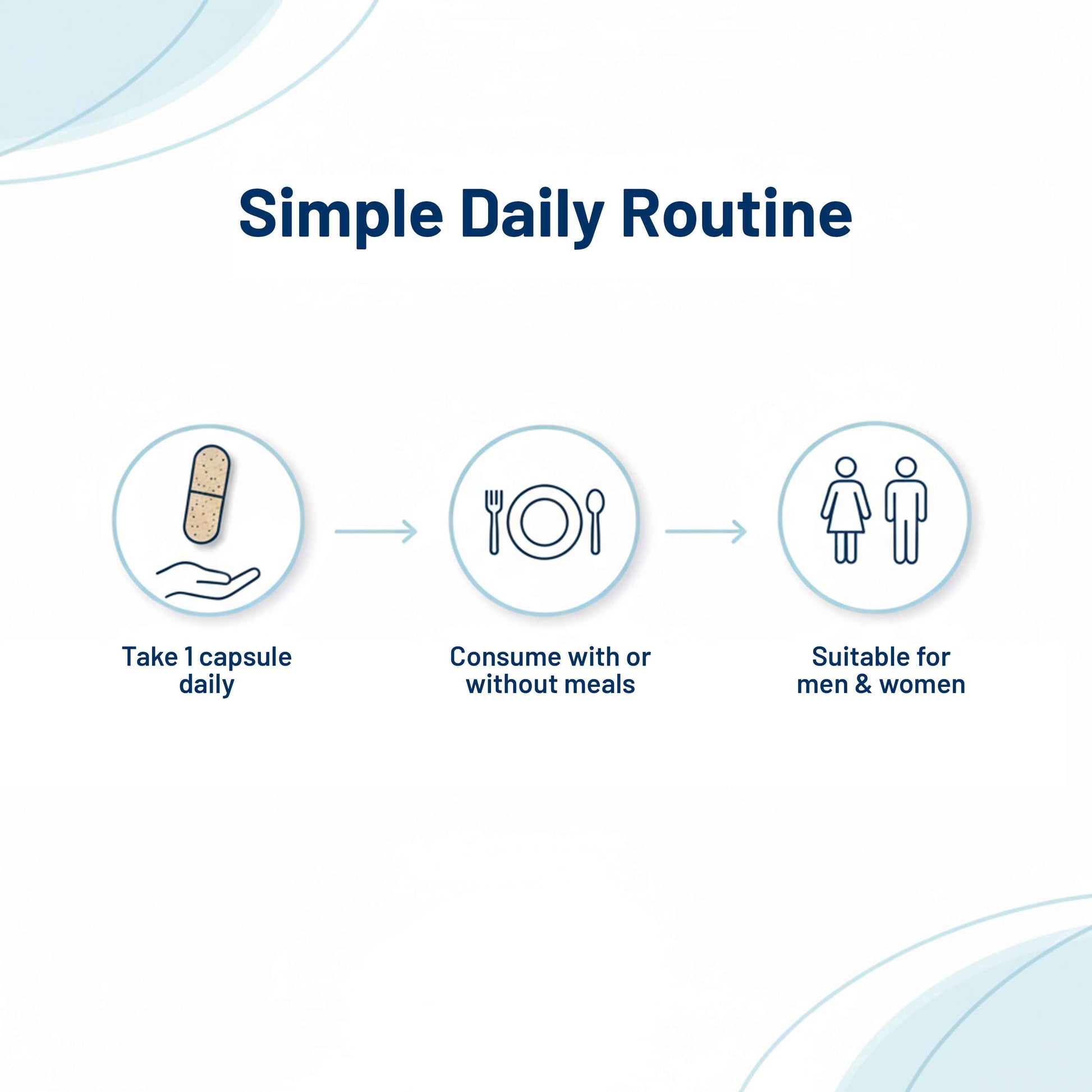 Simple Daily Routine

Take 1 capsule daily

Consume with or without meals

Suitable for men & women